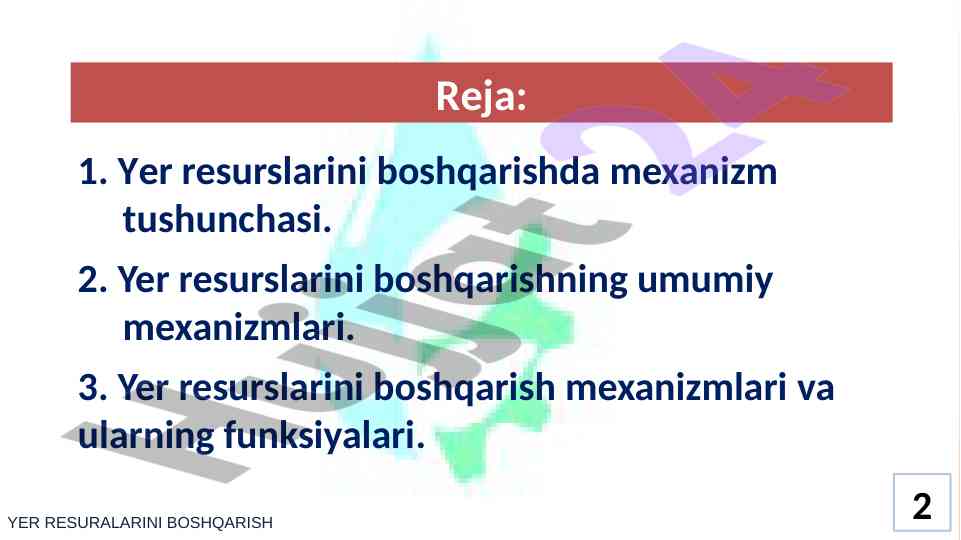 Reja:

1. Yer resurslarini boshqarishda mexanizm tushunchasi.

2. Yer resurslarini boshqarishning umumiy mexanizmlari.

3. Yer resurslarini boshqarish mexanizmlari va ularning funksiyalari.

Hujjat 24

YER RESURALARINI BOSHQARISH

2